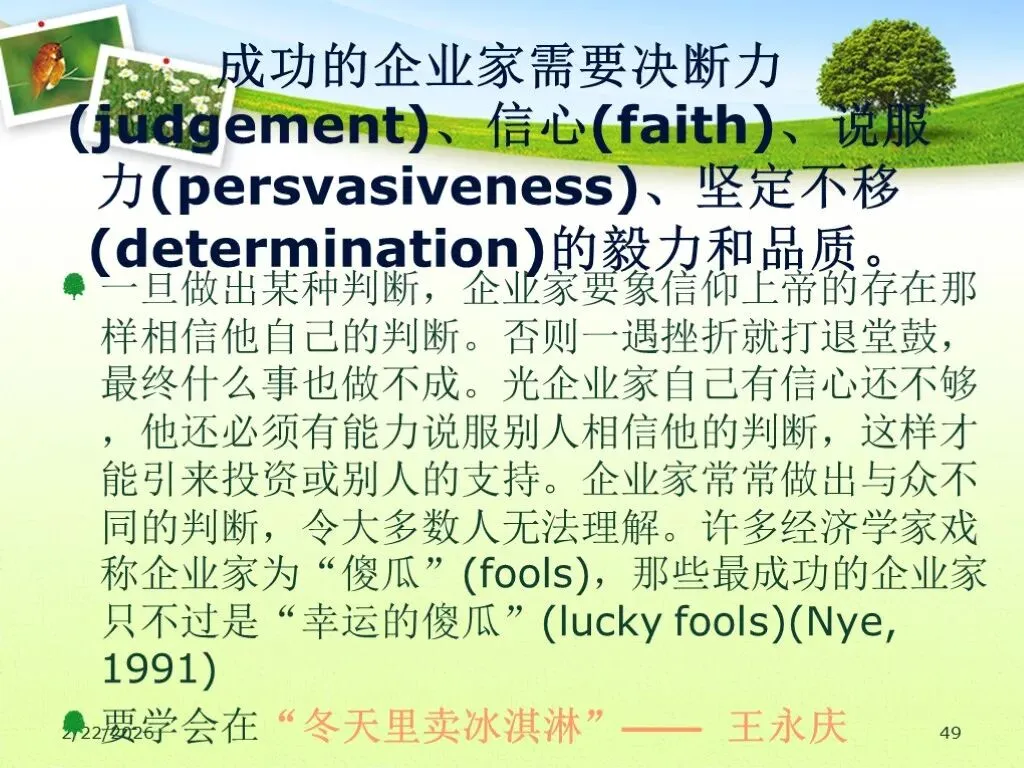 成功的企业家需要决断力(judgement)、信心(faith)、说服力(persvasiveness)、坚定不移(determination)的毅力和品质。

一旦做出某种判断，企业家要象信仰上帝的存在那样相信他自己的判断。否则一遇挫折就打退堂鼓，最终什么事也做不成。光企业家自己有信心还不够，他还必须有能力说服别人相信他的判断，这样才能引来投资或别人的支持。企业家常常做出与众不同的判断，令大多数人无法理解。许多经济学家戏称企业家为“傻瓜”(fools)，那些最成功的企业家只不过是“幸运的傻瓜”(lucky fools)(Nye, 1991)

要学会在“冬天里卖冰淇淋”—— 王永庆

2/22/2026

49